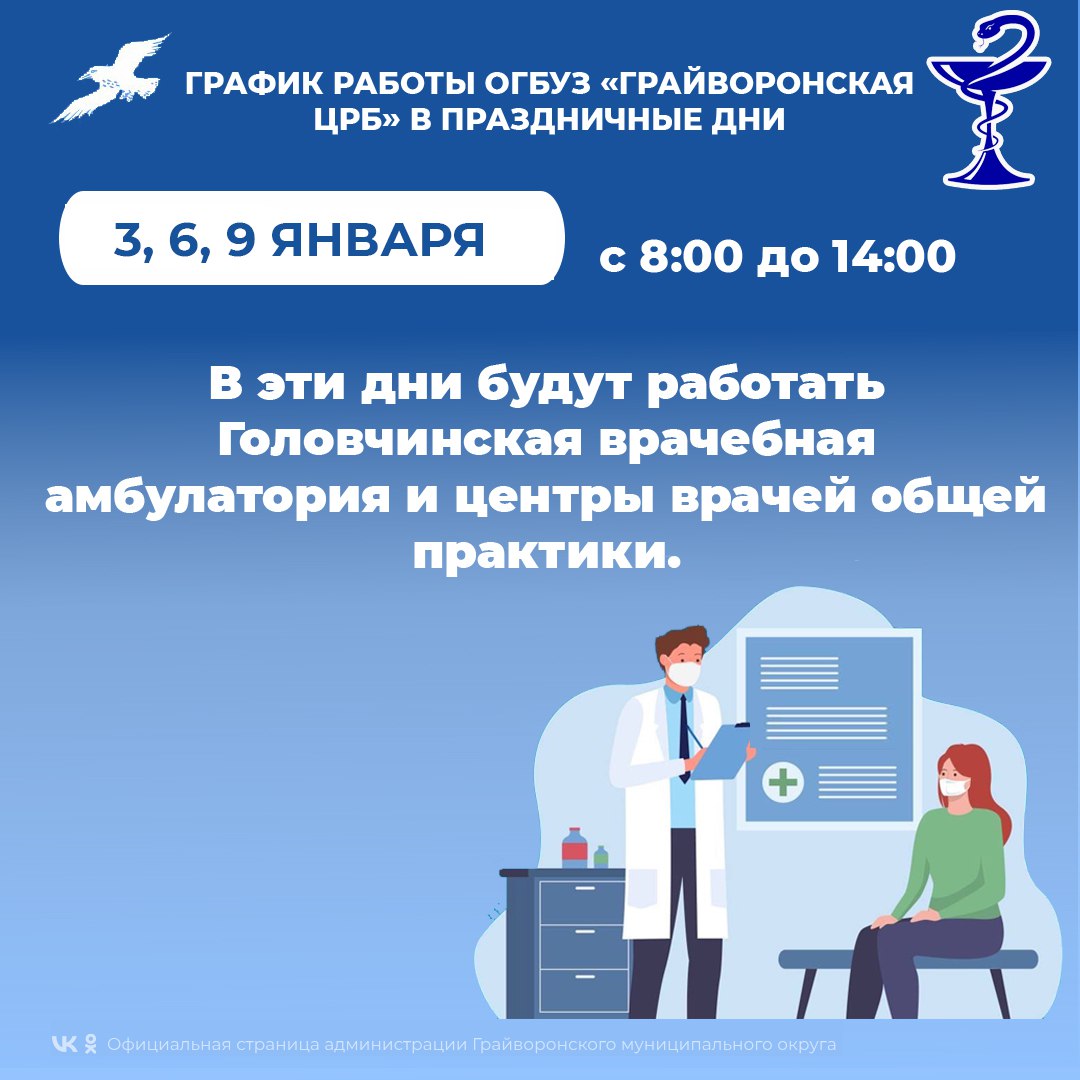 ГРАФИК РАБОТЫ ОГБУЗ «ГРАЙВОРОНСКАЯ ЦРБ» В ПРАЗДНИЧНЫЕ ДНИ

3, 6, 9 ЯНВАРЯ

с 8:00 до 14:00

В эти дни будут работать Головчинская врачебная амбулатория и центры врачей общей практики.

Официальная страница администрации Грайворонского муниципального округа